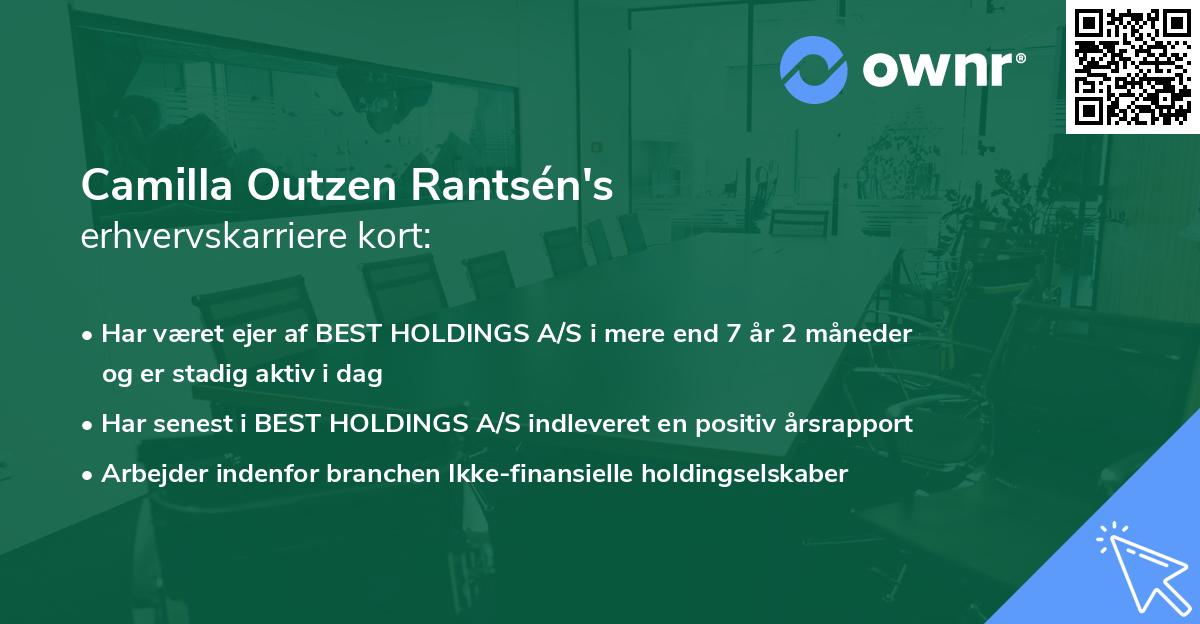 ownr®

Camilla Outzen Rantsén's
erhvervskarriere kort:

• Har været ejer af BEST HOLDINGS A/S i mere end 7 år 2 måneder og er stadig aktiv i dag
• Har senest i BEST HOLDINGS A/S indleveret en positiv årsrapport
• Arbejder indenfor branchen Ikke-finansielle holdingselskaber